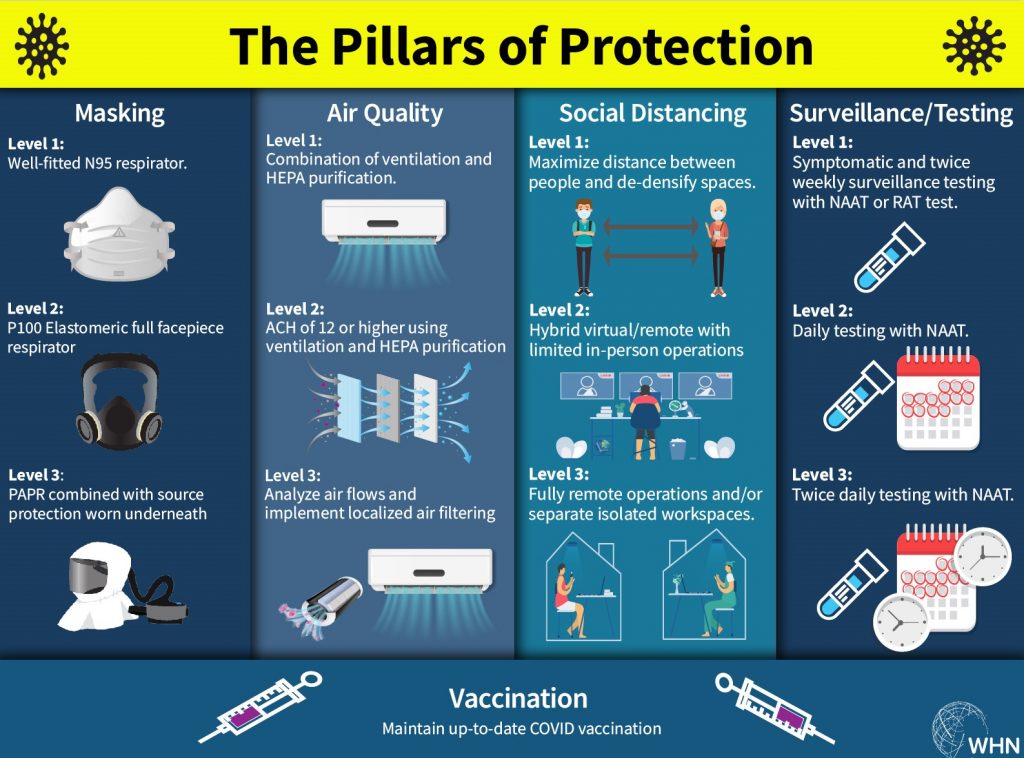 The Pillars of Protection

Masking

Level 1:
Well-fitted N95 respirator.

Level 2:
P100 Elastomeric full facepiece respirator

Level 3:
PAPR combined with source protection worn underneath

Air Quality

Level 1:
Combination of ventilation and HEPA purification.

Level 2:
ACH of 12 or higher using ventilation and HEPA purification

Level 3:
Analyze air flows and implement localized air filtering

Social Distancing

Level 1:
Maximize distance between people and de-densify spaces.

Level 2:
Hybrid virtual/remote with limited in-person operations

Level 3:
Fully remote operations and/or separate isolated workspaces.

Surveillance/Testing

Level 1:
Symptomatic and twice weekly surveillance testing with NAAT or RAT test.

Level 2:
Daily testing with NAAT.

Level 3:
Twice daily testing with NAAT.

Vaccination
Maintain up-to-date COVID vaccination

WHN